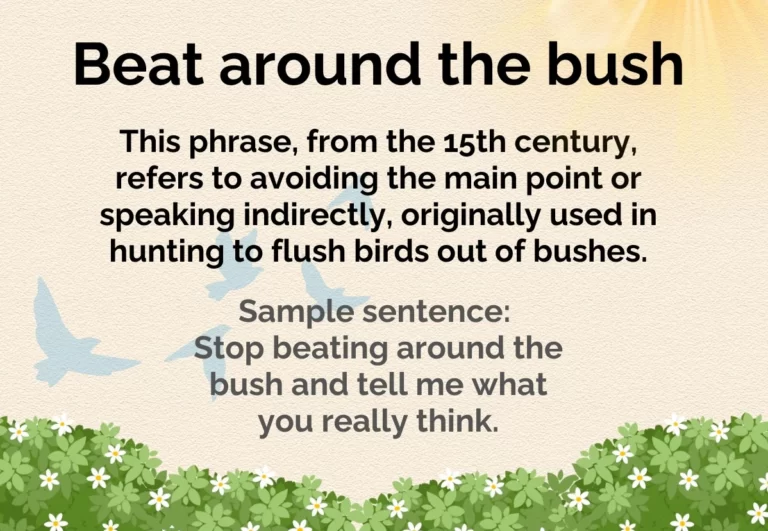 Beat around the bush

This phrase, from the 15th century, refers to avoiding the main point or speaking indirectly, originally used in hunting to flush birds out of bushes.

Sample sentence:
Stop beating around the bush and tell me what you really think.